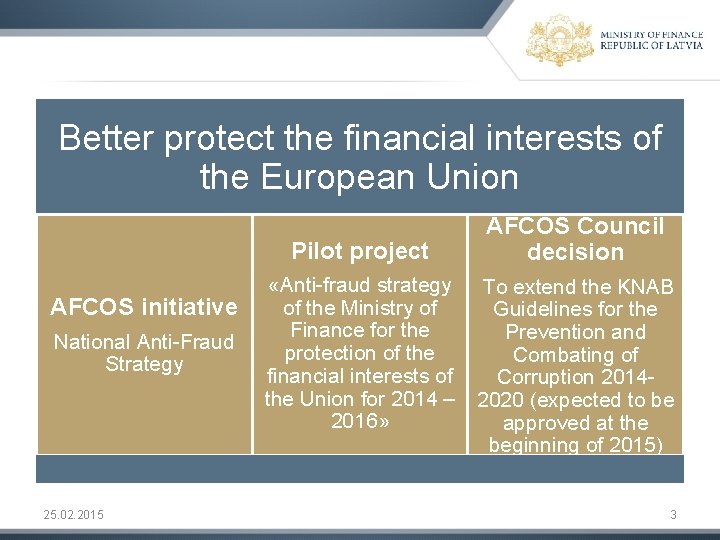 MINISTRY OF FINANCE
REPUBLIC OF LATVIA

Better protect the financial interests of the European Union

AFCOS initiative

National Anti-Fraud Strategy

Pilot project

«Anti-fraud strategy of the Ministry of Finance for the protection of the financial interests of the Union for 2014 – 2016»

AFCOS Council decision

To extend the KNAB Guidelines for the Prevention and Combating of Corruption 2014-2020 (expected to be approved at the beginning of 2015)

25.02.2015

3